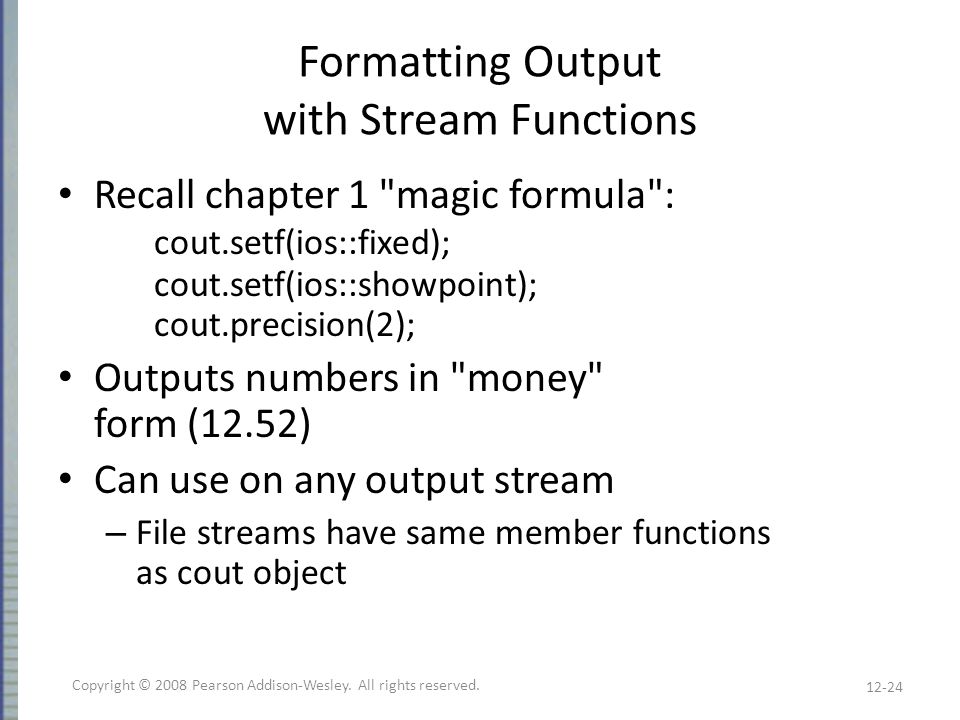 Formatting Output
with Stream Functions

• Recall chapter 1 "magic formula":
cout.setf(ios::fixed);
cout.setf(ios::showpoint);
cout.precision(2);

• Outputs numbers in "money" form (12.52)

• Can use on any output stream
– File streams have same member functions as cout object

Copyright © 2008 Pearson Addison-Wesley. All rights reserved.

12-24